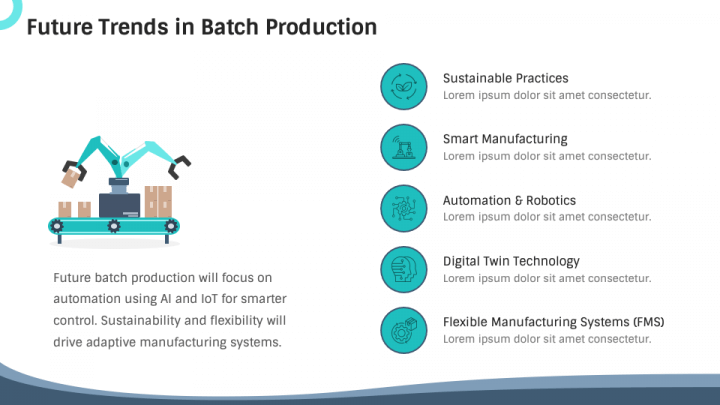 Future Trends in Batch Production

Future batch production will focus on automation using AI and IoT for smarter control. Sustainability and flexibility will drive adaptive manufacturing systems.

Sustainable Practices
Lorem ipsum dolor sit amet consectetur.

Smart Manufacturing
Lorem ipsum dolor sit amet consectetur.

Automation & Robotics
Lorem ipsum dolor sit amet consectetur.

Digital Twin Technology
Lorem ipsum dolor sit amet consectetur.

Flexible Manufacturing Systems (FMS)
Lorem ipsum dolor sit amet consectetur.